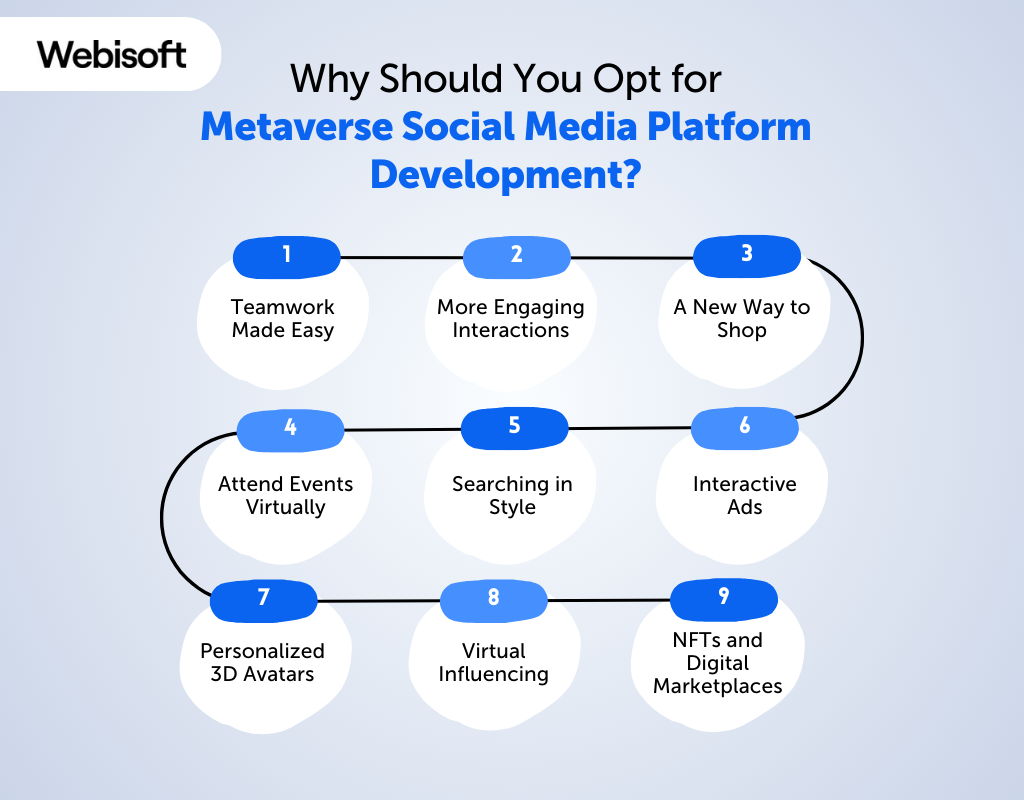 Webisoft

Why Should You Opt for Metaverse Social Media Platform Development?

1
Teamwork Made Easy

2
More Engaging Interactions

3
A New Way to Shop

4
Attend Events Virtually

5
Searching in Style

6
Interactive Ads

7
Personalized 3D Avatars

8
Virtual Influencing

9
NFTs and Digital Marketplaces